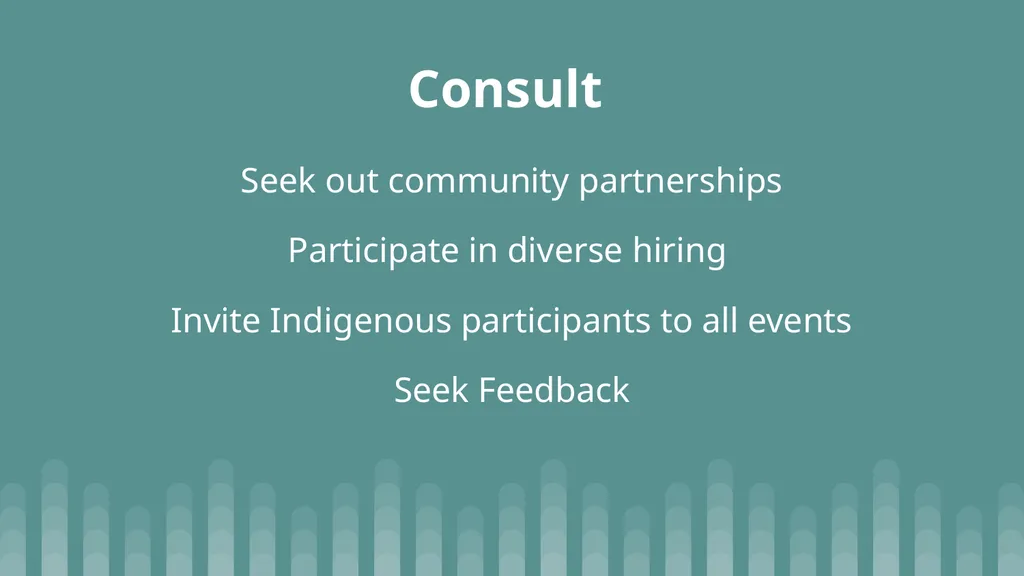 Consult

Seek out community partnerships

Participate in diverse hiring

Invite Indigenous participants to all events

Seek Feedback